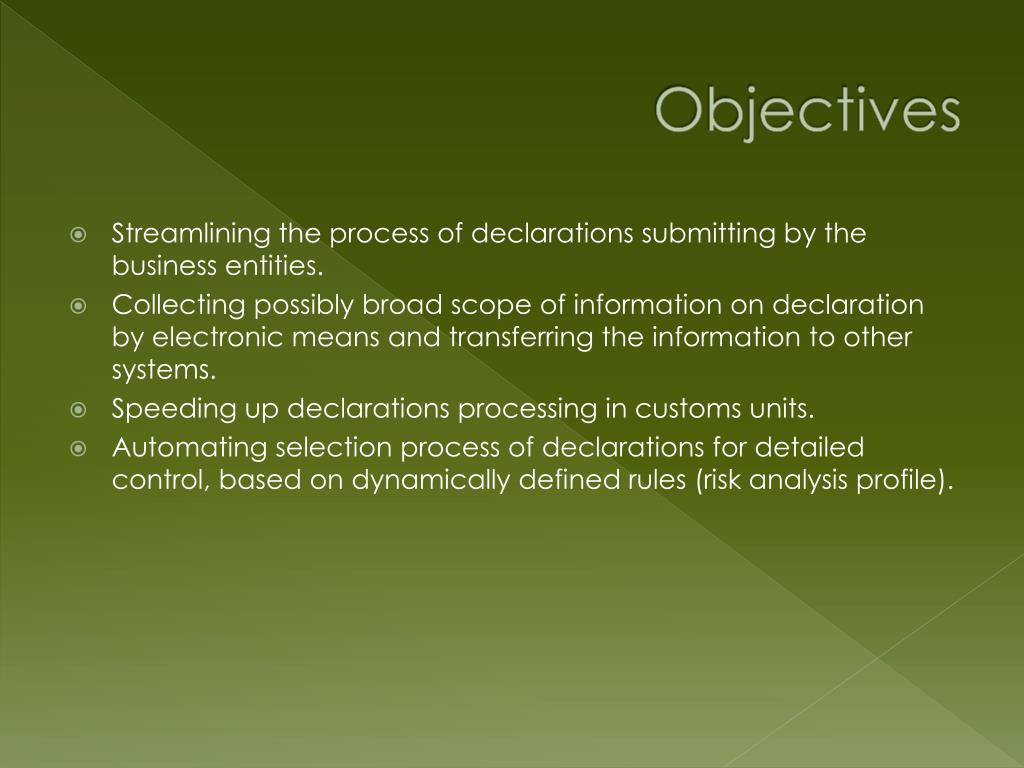 Objectives

Streamlining the process of declarations submitting by the business entities.

Collecting possibly broad scope of information on declaration by electronic means and transferring the information to other systems.

Speeding up declarations processing in customs units.

Automating selection process of declarations for detailed control, based on dynamically defined rules (risk analysis profile).